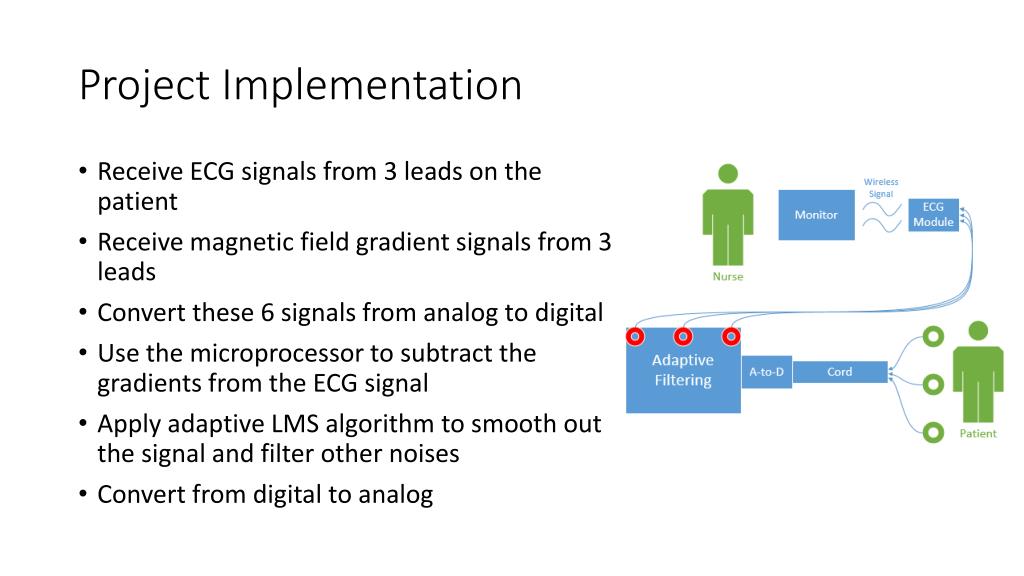 Project Implementation

• Receive ECG signals from 3 leads on the patient
• Receive magnetic field gradient signals from 3 leads
• Convert these 6 signals from analog to digital
• Use the microprocessor to subtract the gradients from the ECG signal
• Apply adaptive LMS algorithm to smooth out the signal and filter other noises
• Convert from digital to analog

Nurse
Monitor
Wireless Signal
ECG Module
Adaptive Filtering
A-to-D
Cord
Patient